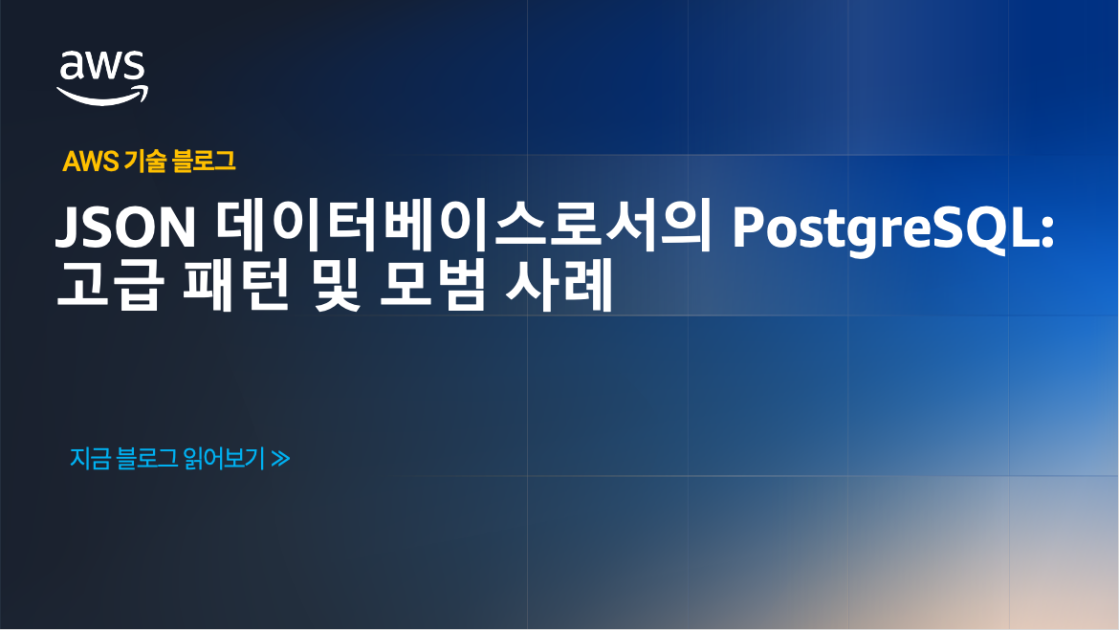 aws

AWS 기술 블로그

JSON 데이터베이스로서의 PostgreSQL: 고급 패턴 및 모범 사례

지금 블로그 읽어보기 ≫